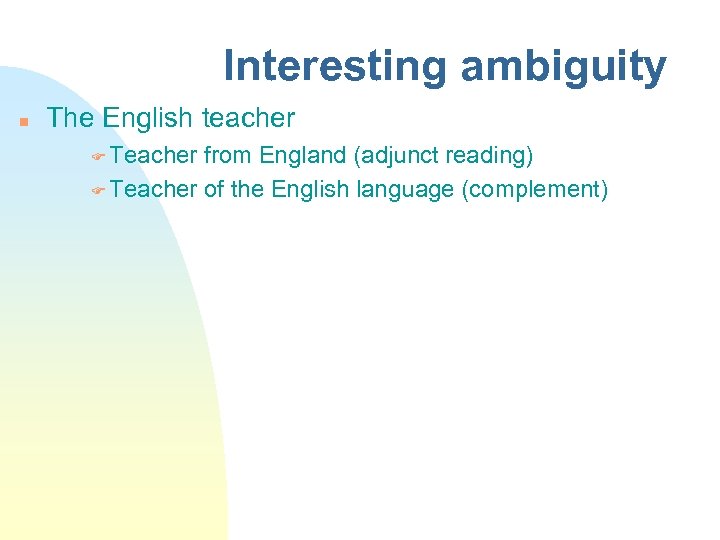 Interesting ambiguity

The English teacher

Teacher from England (adjunct reading)

Teacher of the English language (complement)